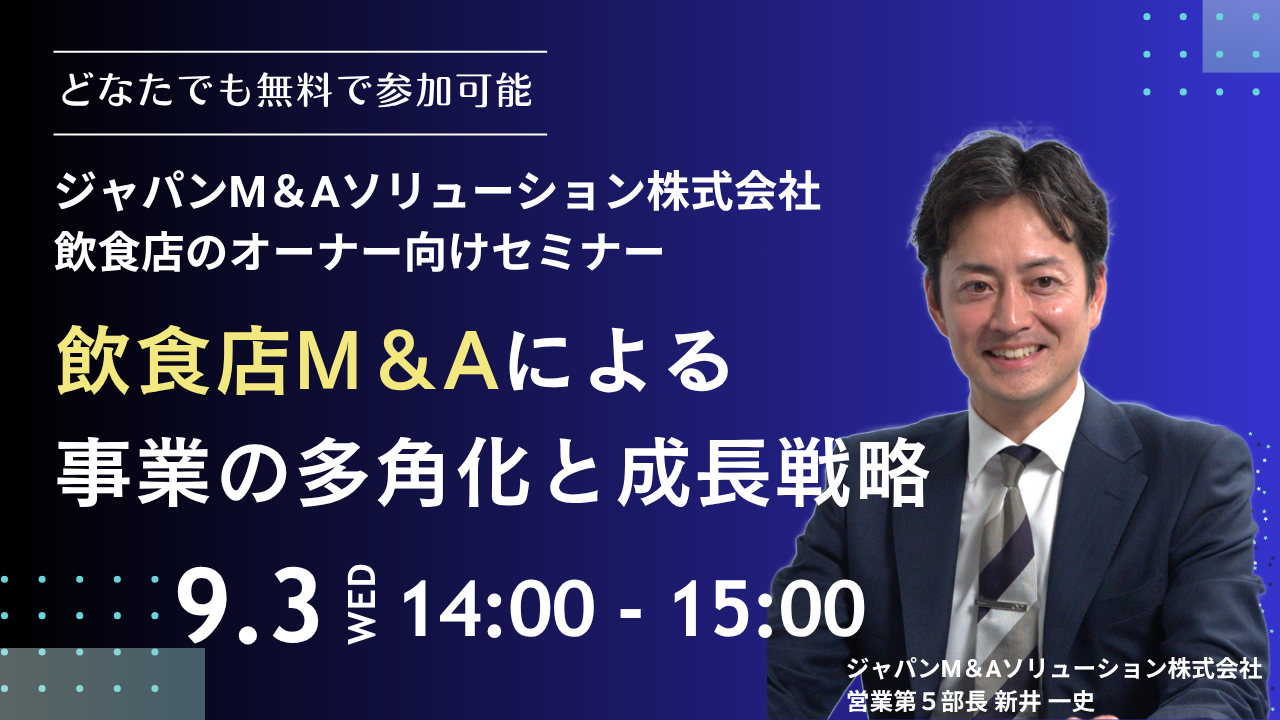 どなたでも無料で参加可能

ジャパンM＆Aソリューション株式会社
飲食店のオーナー向けセミナー

飲食店M＆Aによる
事業の多角化と成長戦略

9.3 WED 14:00 - 15:00

ジャパンM＆Aソリューション株式会社
営業第５部長 新井 一史